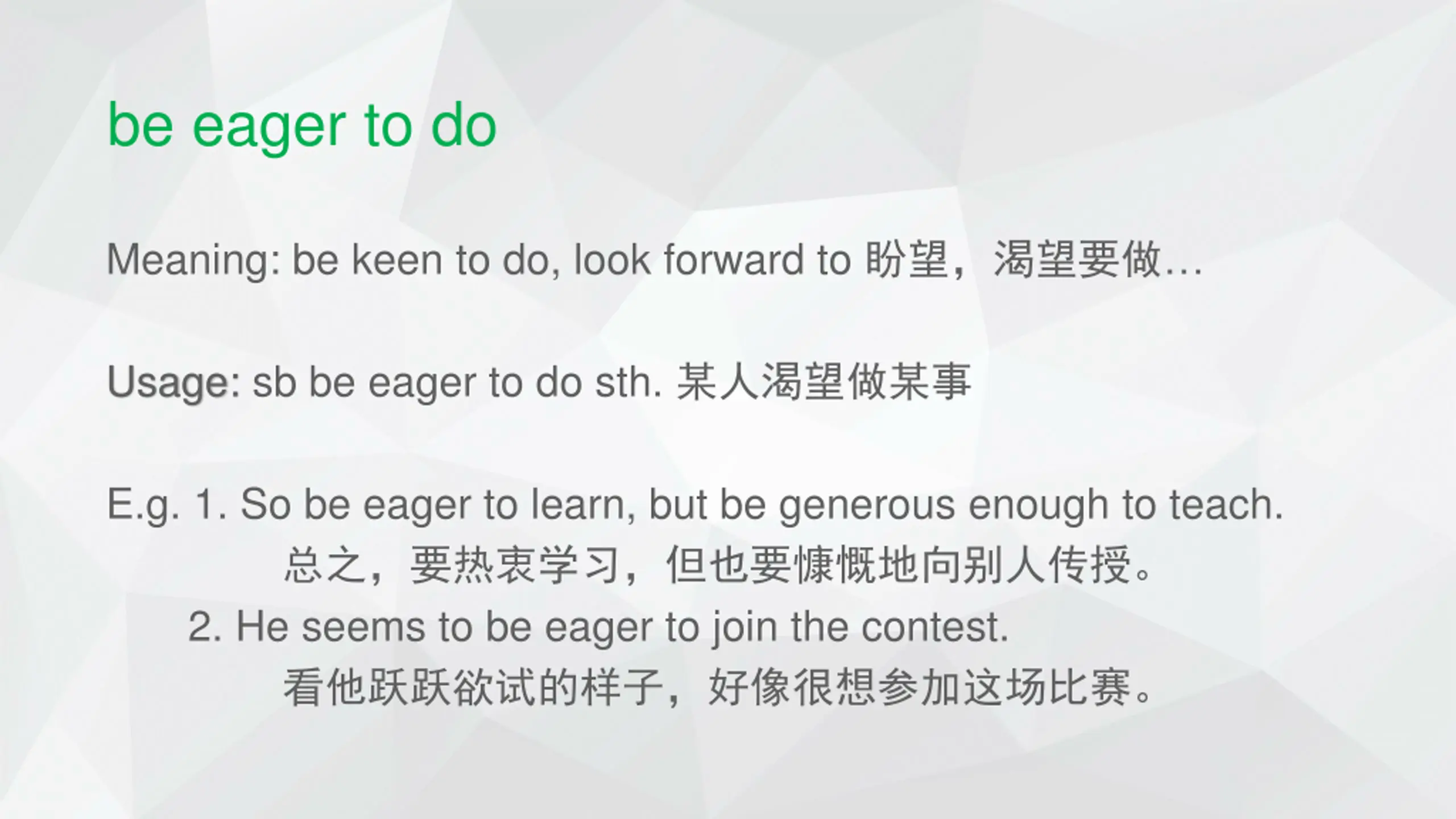 be eager to do

Meaning: be keen to do, look forward to 盼望，渴望要做…

Usage: sb be eager to do sth. 某人渴望做某事

E.g. 1. So be eager to learn, but be generous enough to teach.
总之，要热衷学习，但也要慷慨地向别人传授。
2. He seems to be eager to join the contest.
看他跃跃欲试的样子，好像很想参加这场比赛。